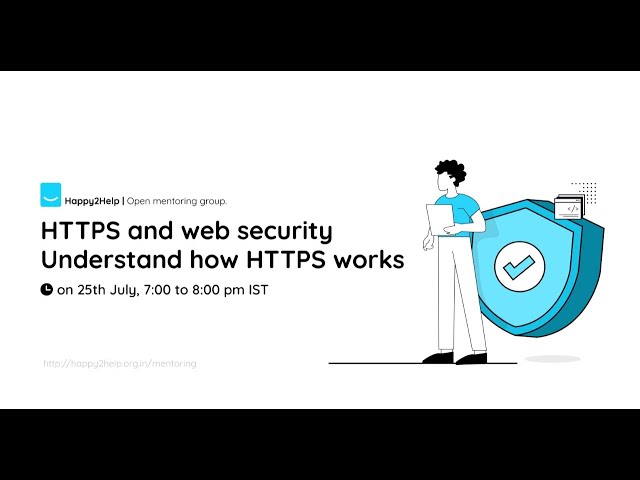 Happy2Help | Open mentoring group.

HTTPS and web security
Understand how HTTPS works

on 25th July, 7:00 to 8:00 pm IST

http://happy2help.org.in/mentoring

</>